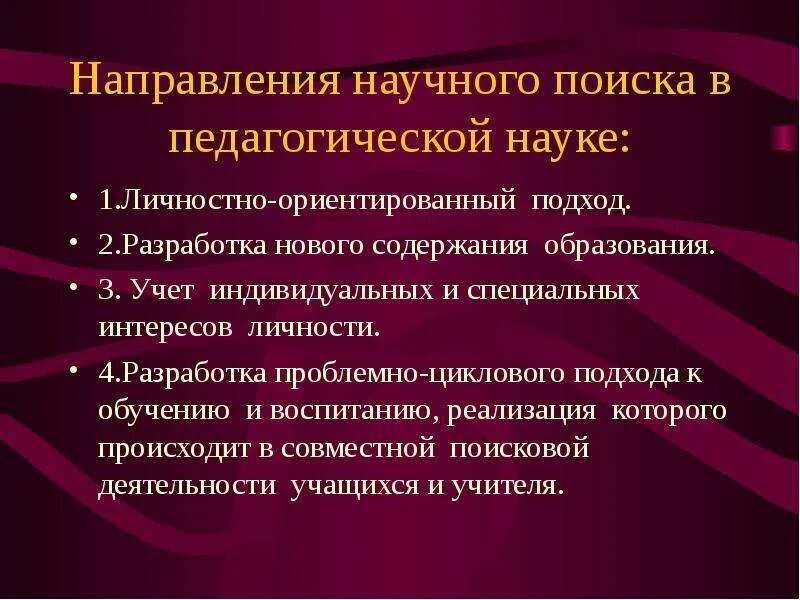 Направления научного поиска в педагогической науке:

• 1.Личностно-ориентированный подход.

• 2.Разработка нового содержания образования.

• 3. Учет индивидуальных и специальных интересов личности.

• 4.Разработка проблемно-циклового подхода к обучению и воспитанию, реализация которого происходит в совместной поисковой деятельности учащихся и учителя.